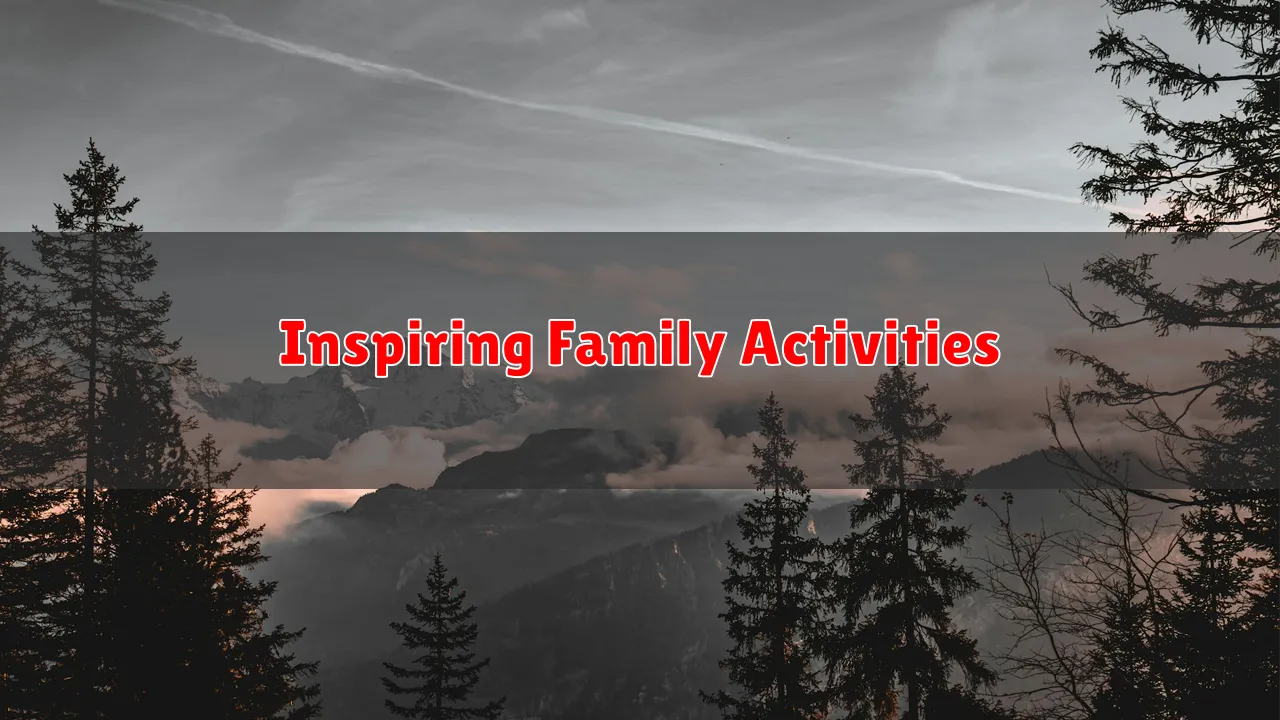 Inspiring Family Activities